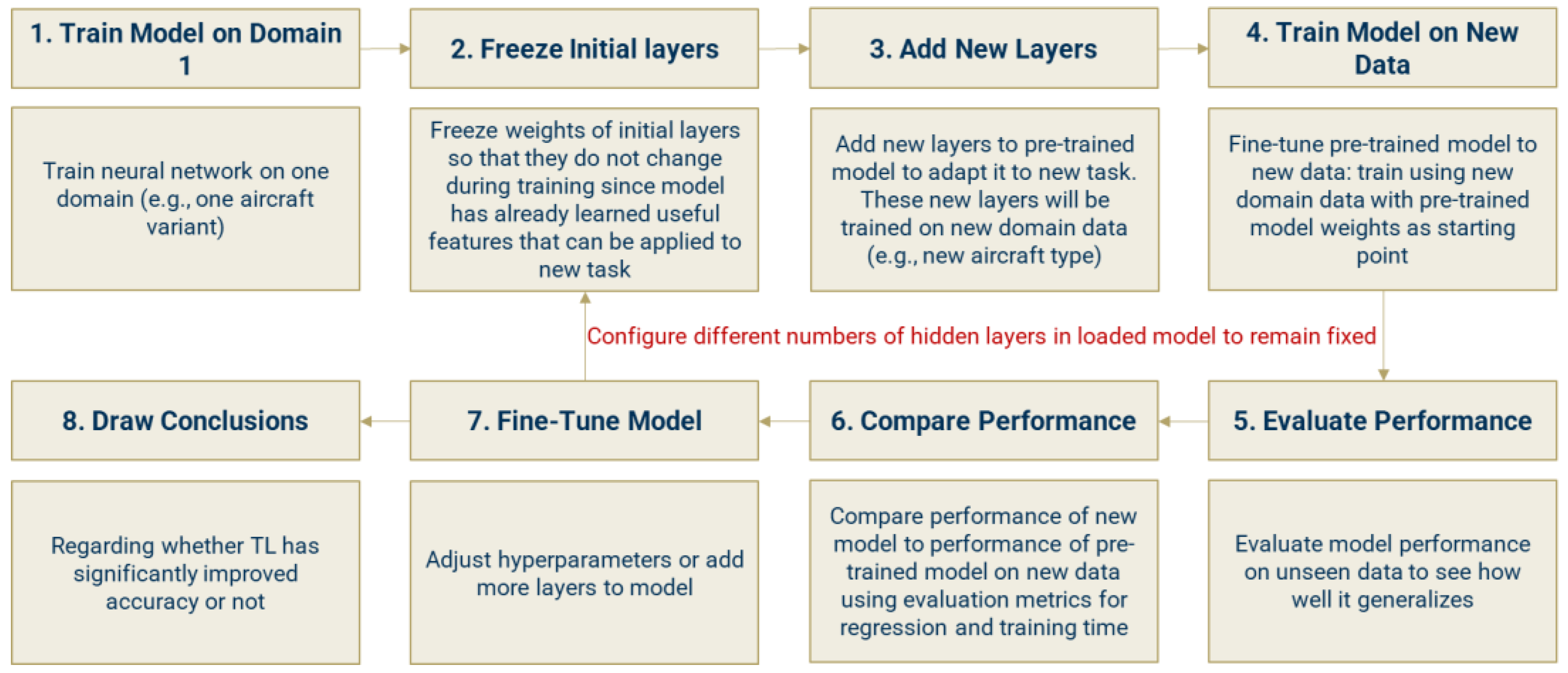 1. Train Model on Domain 1

Train neural network on one domain (e.g., one aircraft variant)

2. Freeze Initial layers

Freeze weights of initial layers so that they do not change during training since model has already learned useful features that can be applied to new task

3. Add New Layers

Add new layers to pre-trained model to adapt it to new task. These new layers will be trained on new domain data (e.g., new aircraft type)

4. Train Model on New Data

Fine-tune pre-trained model to new data: train using new domain data with pre-trained model weights as starting point

Configure different numbers of hidden layers in loaded model to remain fixed

5. Evaluate Performance

Evaluate model performance on unseen data to see how well it generalizes

6. Compare Performance

Compare performance of new model to performance of pre-trained model on new data using evaluation metrics for regression and training time

7. Fine-Tune Model

Adjust hyperparameters or add more layers to model

8. Draw Conclusions

Regarding whether TL has significantly improved accuracy or not